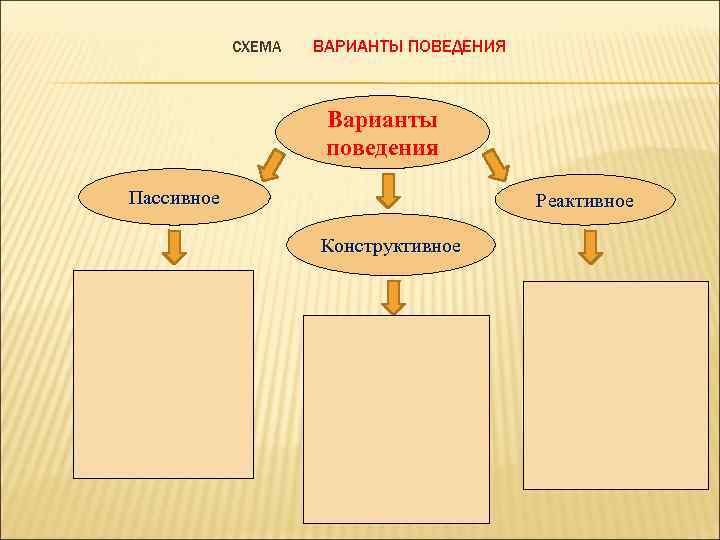 СХЕМА ВАРИАНТЫ ПОВЕДЕНИЯ

Варианты поведения

Пассивное

Конструктивное

Реактивное